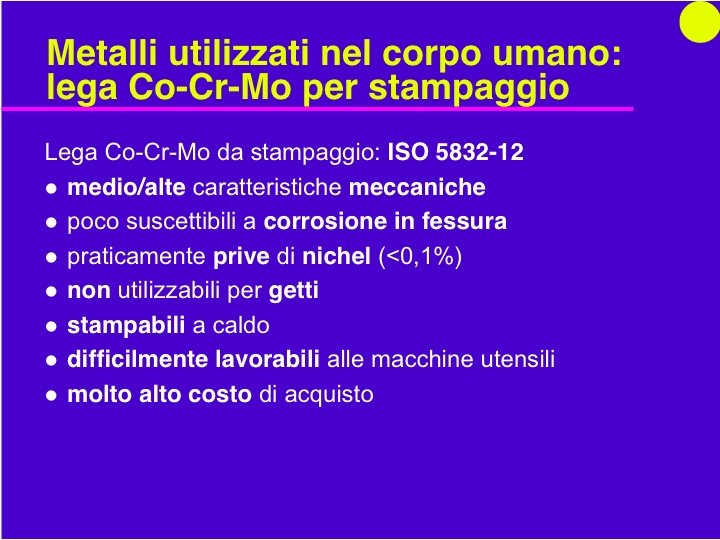 Metalli utilizzati nel corpo umano: lega Co-Cr-Mo per stampaggio

Lega Co-Cr-Mo da stampaggio: ISO 5832-12

● medio/alte caratteristiche meccaniche
● poco suscettibili a corrosione in fessura
● praticamente prive di nichel (<0,1%)
● non utilizzabili per getti
● stampabili a caldo
● difficilmente lavorabili alle macchine utensili
● molto alto costo di acquisto